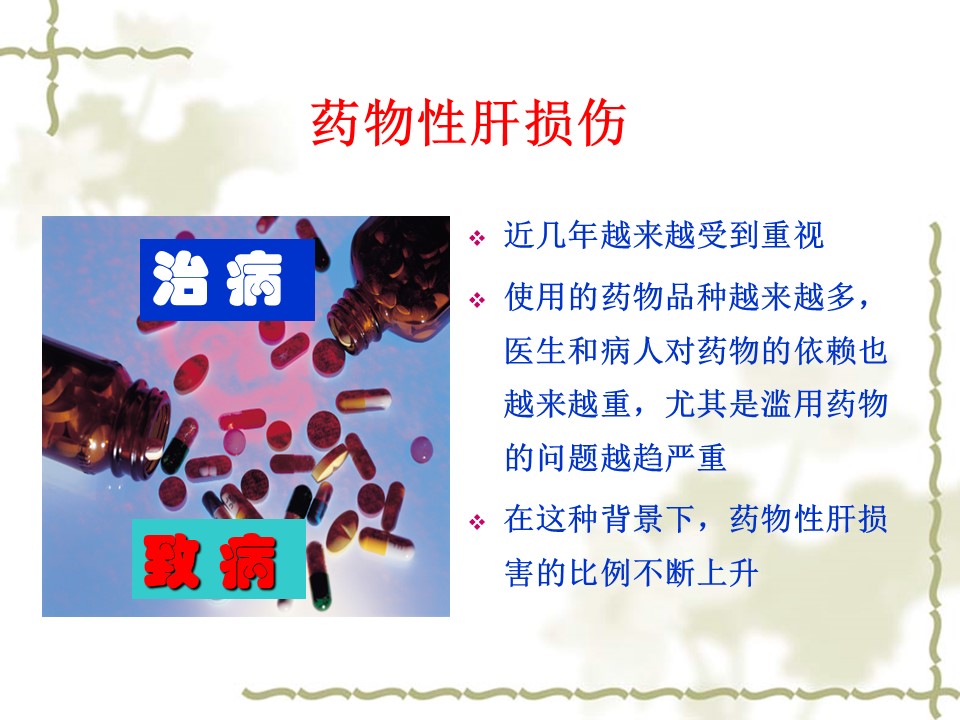 药物性肝损伤

治病

致病

❖ 近几年越来越受到重视

❖ 使用的药物品种越来越多，医生和病人对药物的依赖也越来越重，尤其是滥用药物的问题越趋严重

❖ 在这种背景下，药物性肝损害的比例不断上升